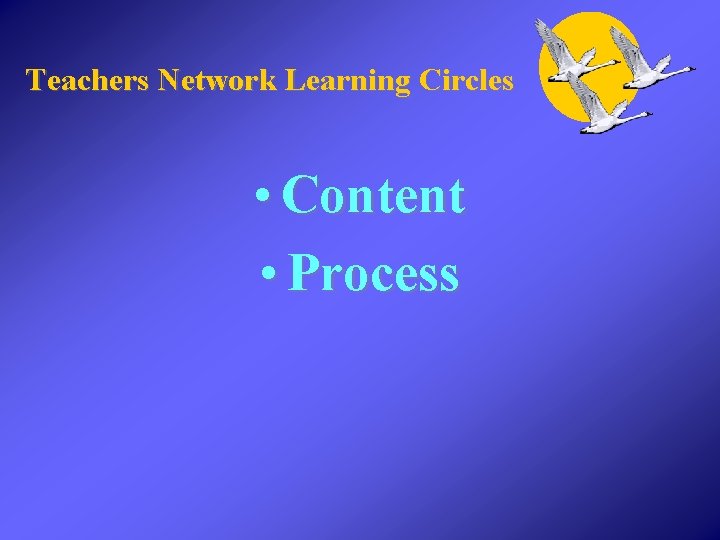 Teachers Network Learning Circles

• Content
• Process